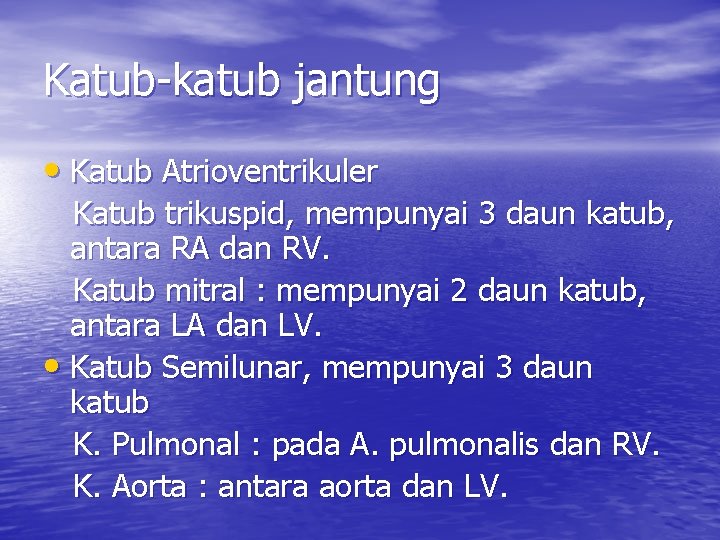 Katub-katub jantung

• Katub Atrioventrikuler

Katub trikuspid, mempunyai 3 daun katub, antara RA dan RV.

Katub mitral : mempunyai 2 daun katub, antara LA dan LV.

• Katub Semilunar, mempunyai 3 daun katub

K. Pulmonal : pada A. pulmonalis dan RV.

K. Aorta : antara aorta dan LV.